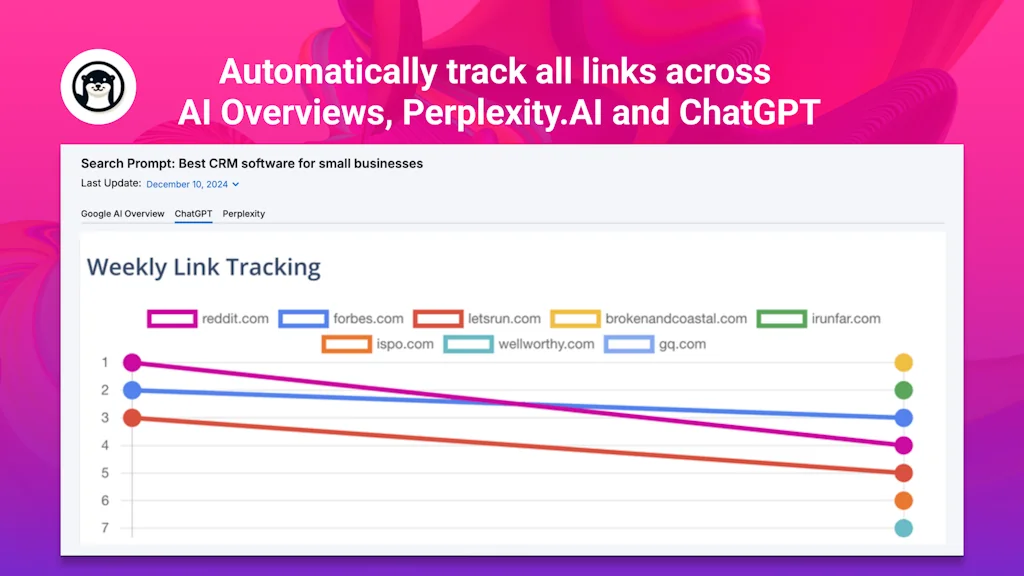 Automatically track all links across AI Overviews, Perplexity.AI and ChatGPT

Search Prompt: Best CRM software for small businesses

Last Update: December 10, 2024

Google AI Overview ChatGPT Perplexity

Weekly Link Tracking

reddit.com forbes.com letsrun.com brokenandcoastal.com irunfar.com ispo.com wellworthy.com gq.com

1
2
3
4
5
6
7